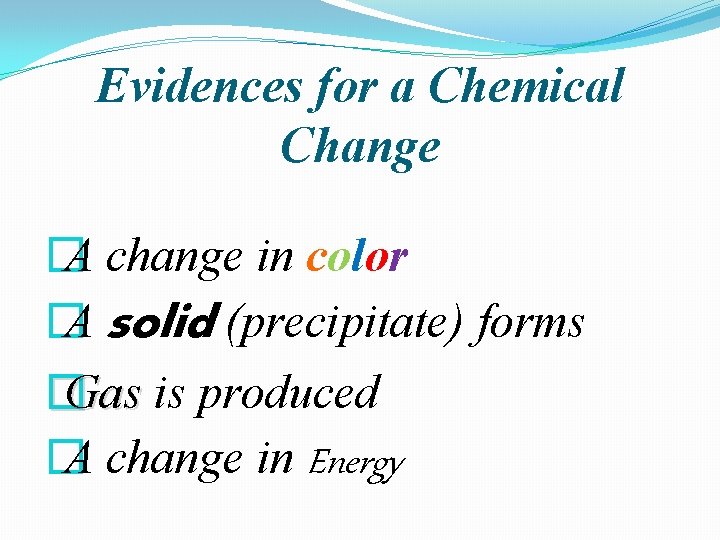 Evidences for a Chemical Change

A change in color

A solid (precipitate) forms

Gas is produced

A change in Energy